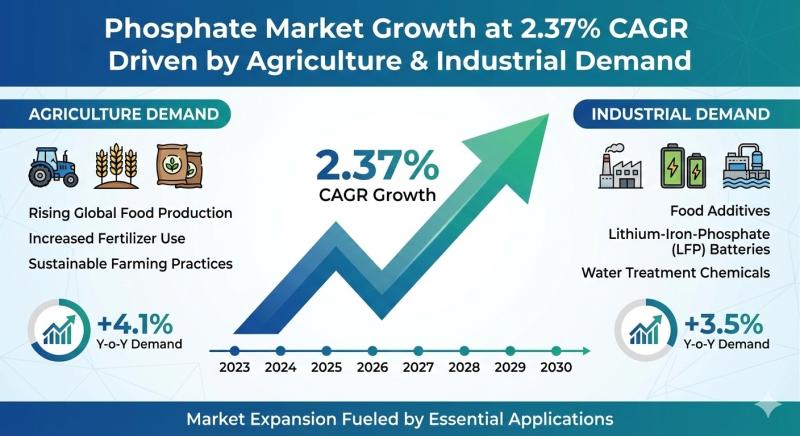 Phosphate Market Growth at 2.37% CAGR Driven by Agriculture & Industrial Demand

AGRICULTURE DEMAND

Rising Global Food Production
Increased Fertilizer Use
Sustainable Farming Practices

+4.1%
Y-o-Y Demand

2.37%
CAGR Growth

2023 2024 2025 2026 2027 2028 2029 2030

INDUSTRIAL DEMAND

Food Additives
Lithium-Iron-Phosphate (LFP) Batteries
Water Treatment Chemicals

+3.5%
Y-o-Y Demand

Market Expansion Fueled by Essential Applications